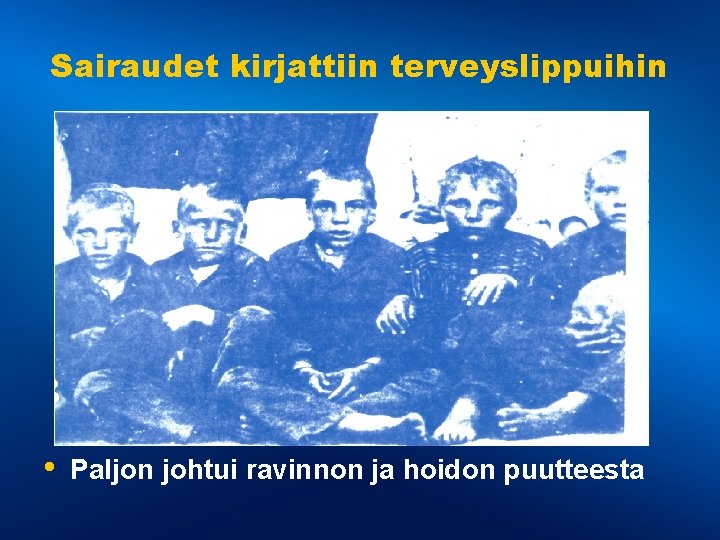 Sairaudet kirjattiin terveyslippuihin

• Paljon johtui ravinnon ja hoidon puutteesta